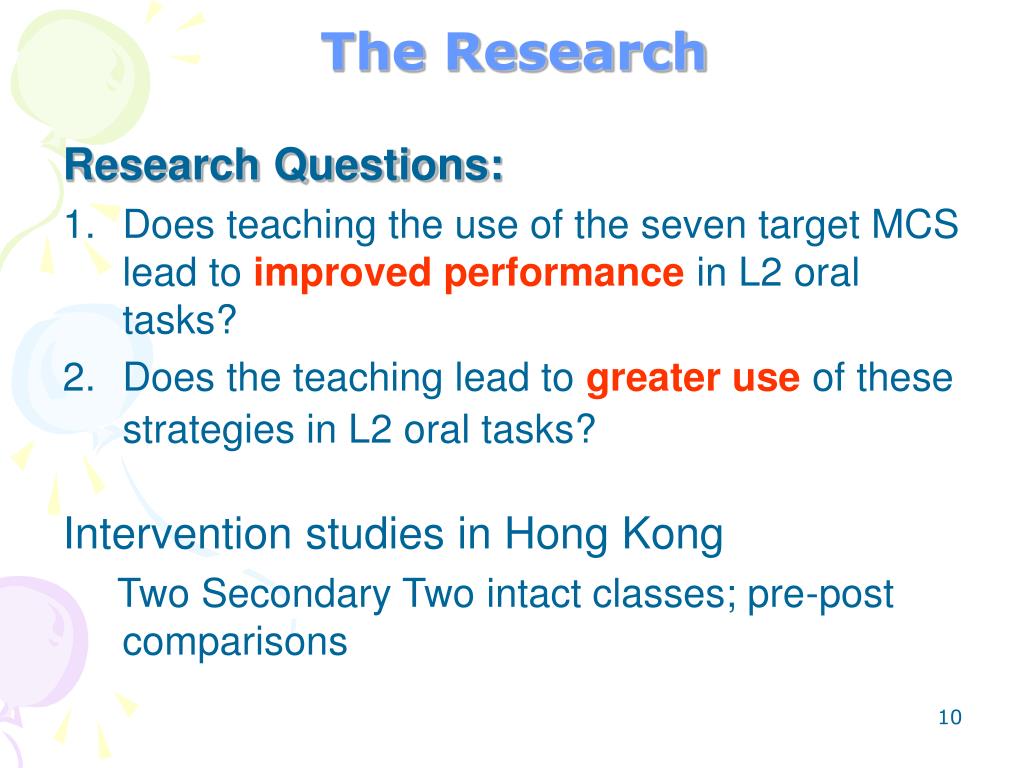 The Research

Research Questions:

1. Does teaching the use of the seven target MCS lead to improved performance in L2 oral tasks?

2. Does the teaching lead to greater use of these strategies in L2 oral tasks?

Intervention studies in Hong Kong

Two Secondary Two intact classes; pre-post comparisons

10